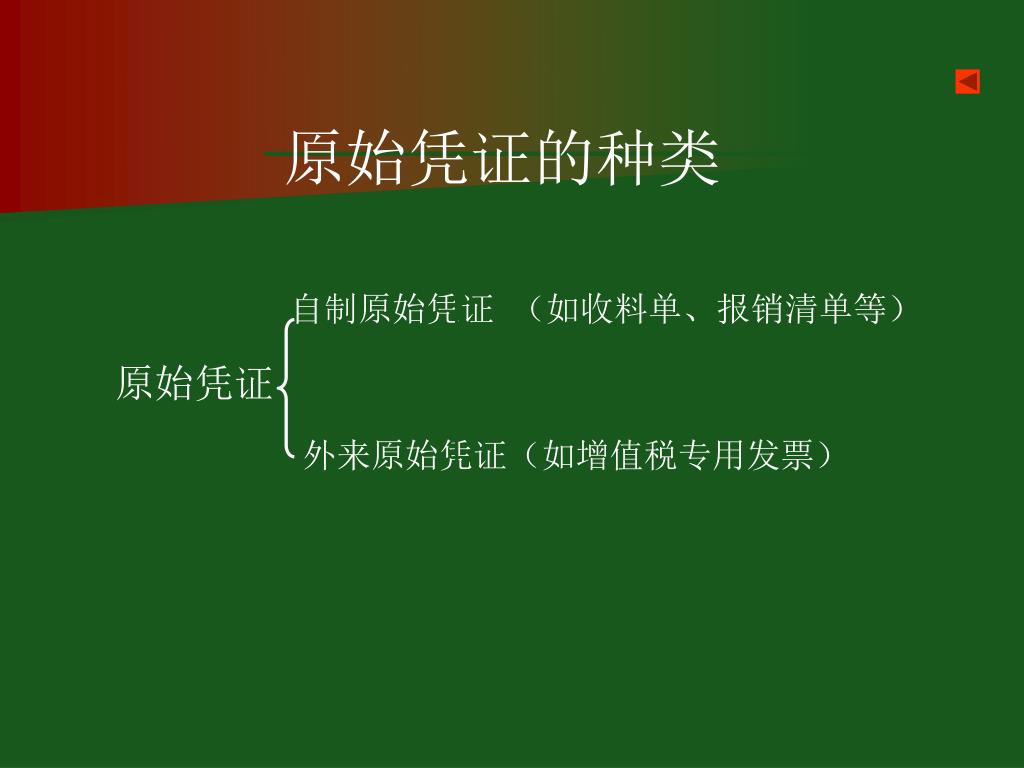 原始凭证的种类

原始凭证

自制原始凭证 （如收料单、报销清单等）

外来原始凭证（如增值税专用发票）